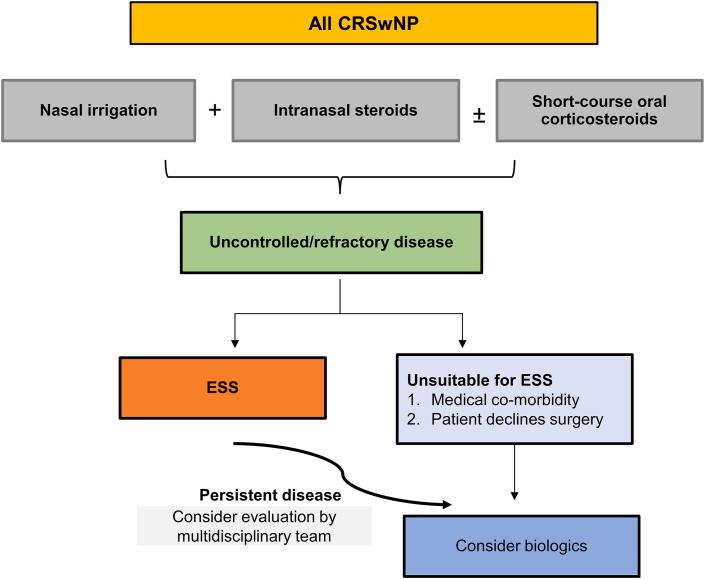 All CRSwNP

Nasal irrigation + Intranasal steroids ± Short-course oral corticosteroids

Uncontrolled/refractory disease

ESS

Unsuitable for ESS
1. Medical co-morbidity
2. Patient declines surgery

Persistent disease
Consider evaluation by multidisciplinary team

Consider biologics